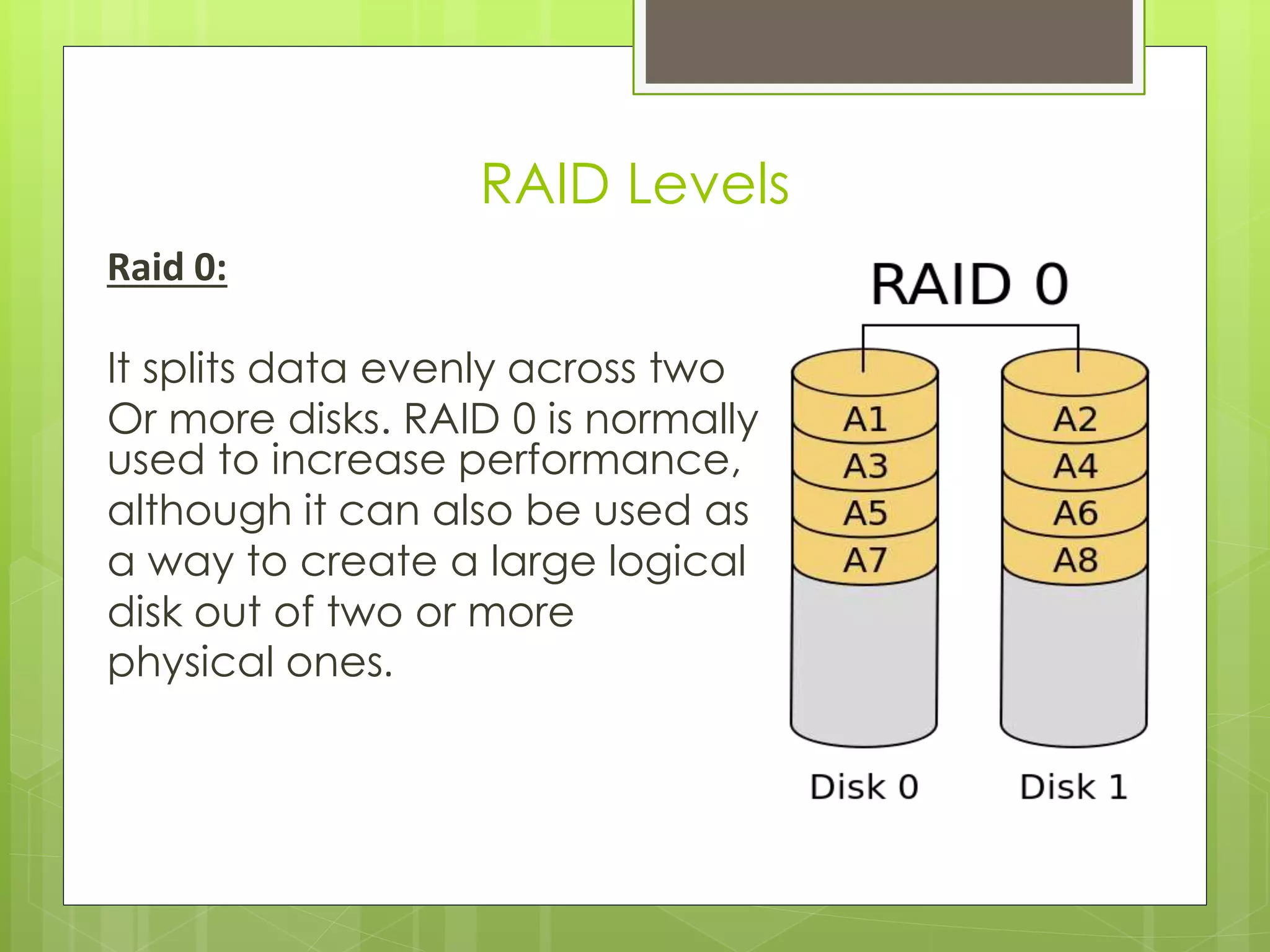 RAID Levels

Raid 0:

It splits data evenly across two Or more disks. RAID 0 is normally used to increase performance, although it can also be used as a way to create a large logical disk out of two or more physical ones.

RAID 0

A1
A3
A5
A7

A2
A4
A6
A8

Disk 0

Disk 1